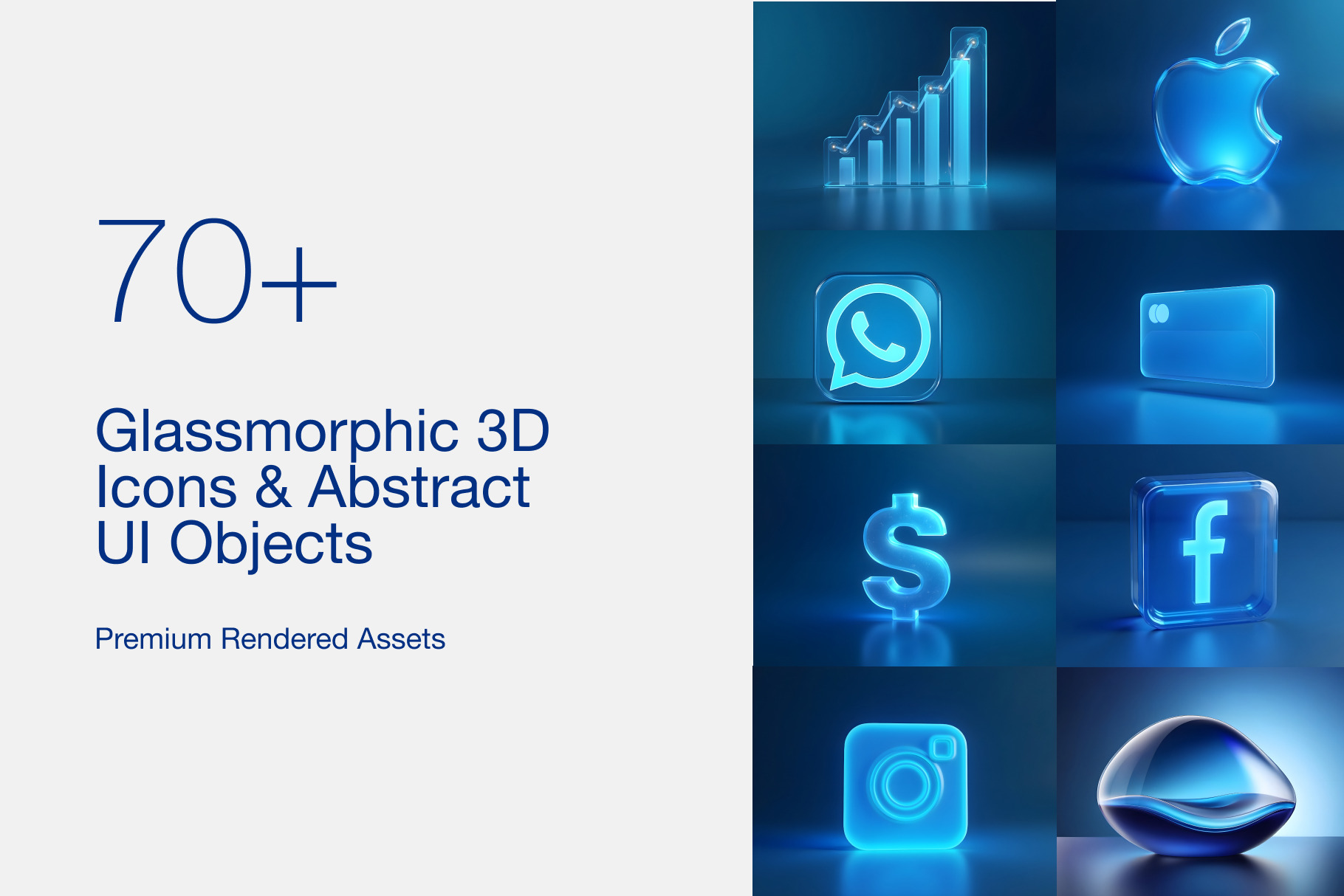 70+

Glassmorphic 3D Icons & Abstract UI Objects

Premium Rendered Assets

$

f